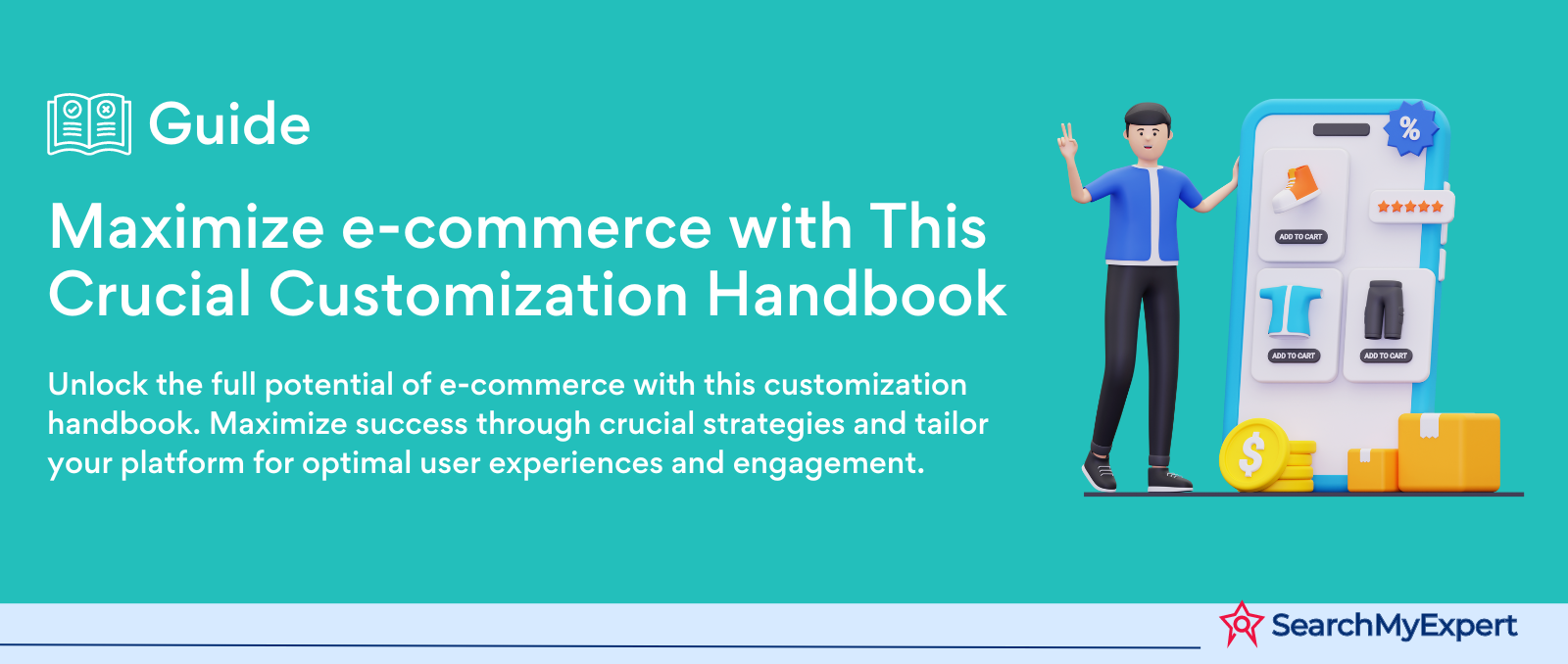 Guide

Maximize e-commerce with This Crucial Customization Handbook

Unlock the full potential of e-commerce with this customization handbook. Maximize success through crucial strategies and tailor your platform for optimal user experiences and engagement.

%

ADD TO CART

ADD TO CART

ADD TO CART

$

SearchMyExpert